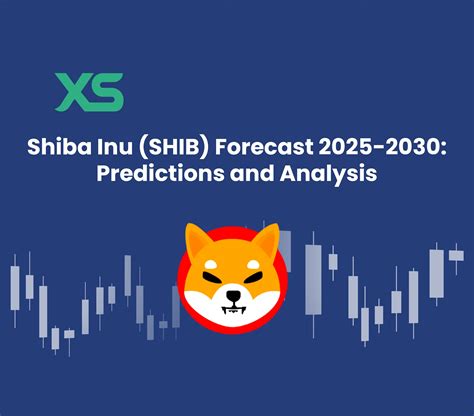 XS

Shiba Inu (SHIB) Forecast 2025-2030: Predictions and Analysis